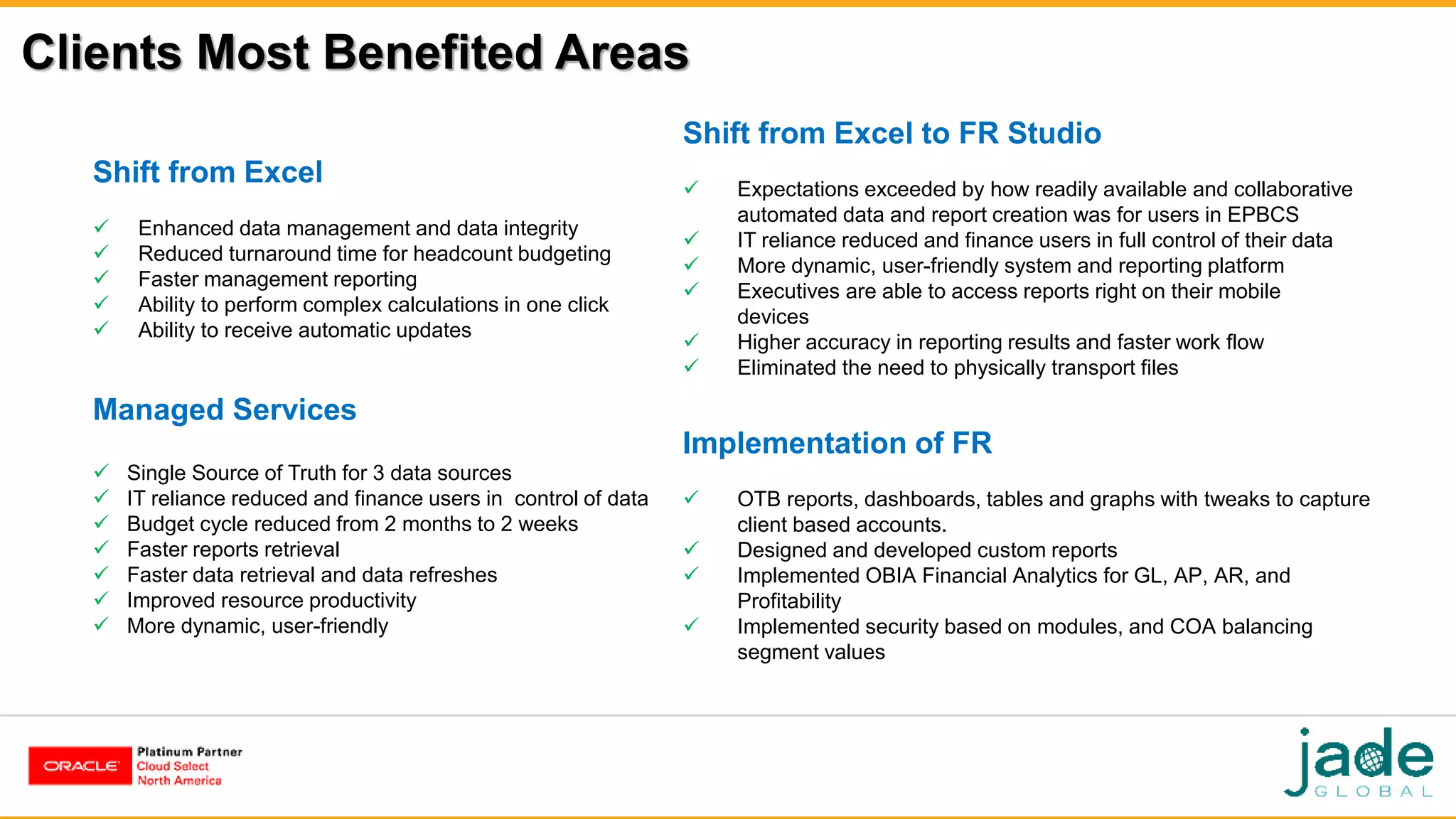 Clients Most Benefited Areas

Shift from Excel

✓ Enhanced data management and data integrity
✓ Reduced turnaround time for headcount budgeting
✓ Faster management reporting
✓ Ability to perform complex calculations in one click
✓ Ability to receive automatic updates

Managed Services

✓ Single Source of Truth for 3 data sources
✓ IT reliance reduced and finance users in control of data
✓ Budget cycle reduced from 2 months to 2 weeks
✓ Faster reports retrieval
✓ Faster data retrieval and data refreshes
✓ Improved resource productivity
✓ More dynamic, user-friendly

Shift from Excel to FR Studio

✓ Expectations exceeded by how readily available and collaborative automated data and report creation was for users in EPBCS
✓ IT reliance reduced and finance users in full control of their data
✓ More dynamic, user-friendly system and reporting platform
✓ Executives are able to access reports right on their mobile devices
✓ Higher accuracy in reporting results and faster work flow
✓ Eliminated the need to physically transport files

Implementation of FR

✓ OTB reports, dashboards, tables and graphs with tweaks to capture client based accounts.
✓ Designed and developed custom reports
✓ Implemented OBIA Financial Analytics for GL, AP, AR, and Profitability
✓ Implemented security based on modules, and COA balancing segment values

ORACLE Platinum Partner Cloud Select North America

jade GLOBAL